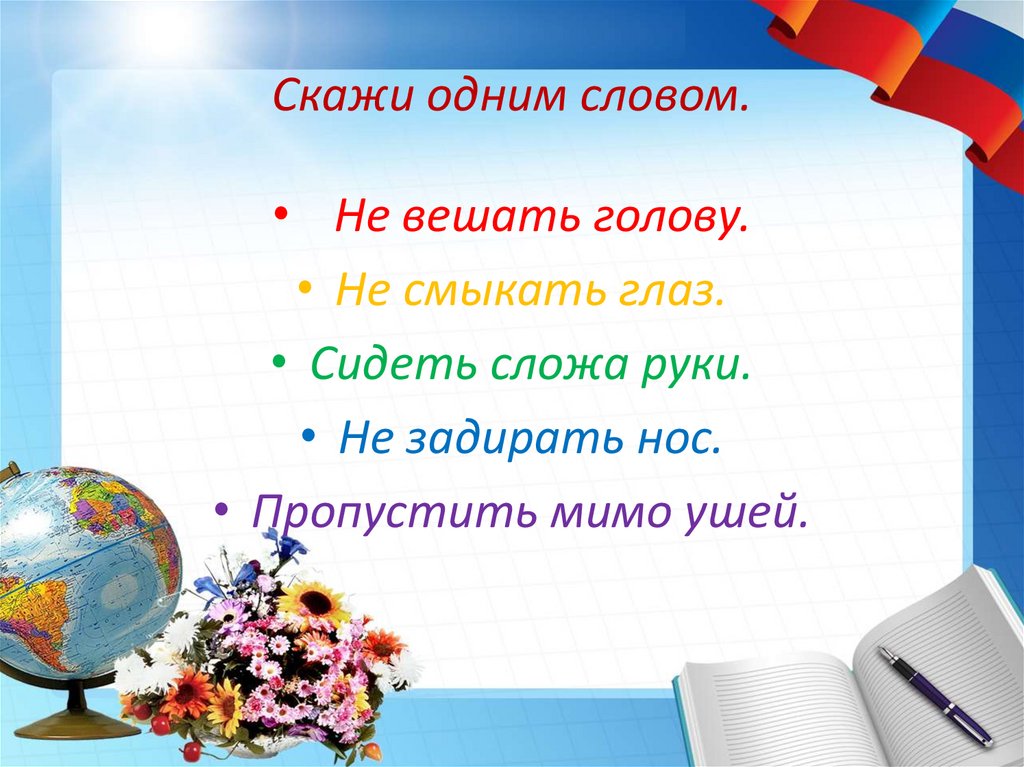 Скажи одним словом.

• Не вешать голову.
• Не смыкать глаз.
• Сидеть сложа руки.
• Не задирать нос.
• Пропустить мимо ушей.